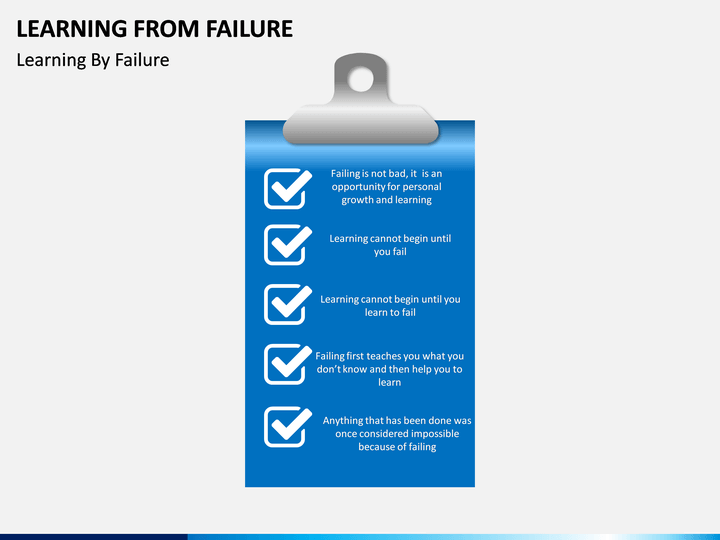 LEARNING FROM FAILURE

Learning By Failure

Failing is not bad, it is an opportunity for personal growth and learning

Learning cannot begin until you fail

Learning cannot begin until you learn to fail

Failing first teaches you what you don't know and then help you to learn

Anything that has been done was once considered impossible because of failing